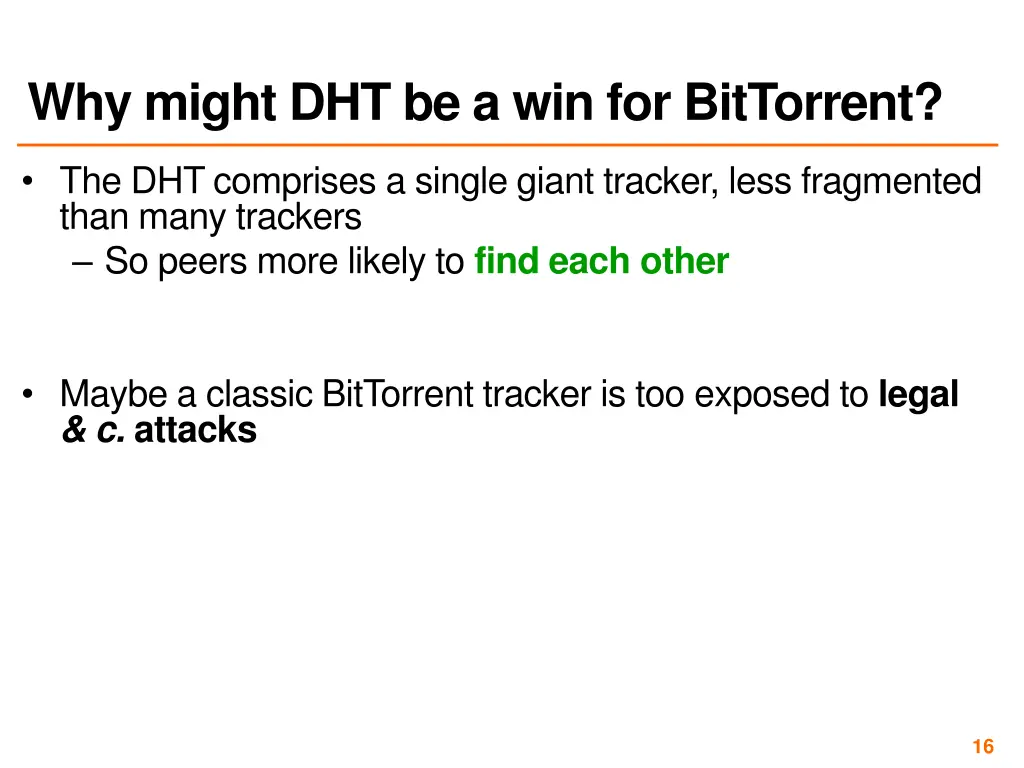 Why might DHT be a win for BitTorrent?

• The DHT comprises a single giant tracker, less fragmented than many trackers
– So peers more likely to find each other

• Maybe a classic BitTorrent tracker is too exposed to legal & c. attacks

16